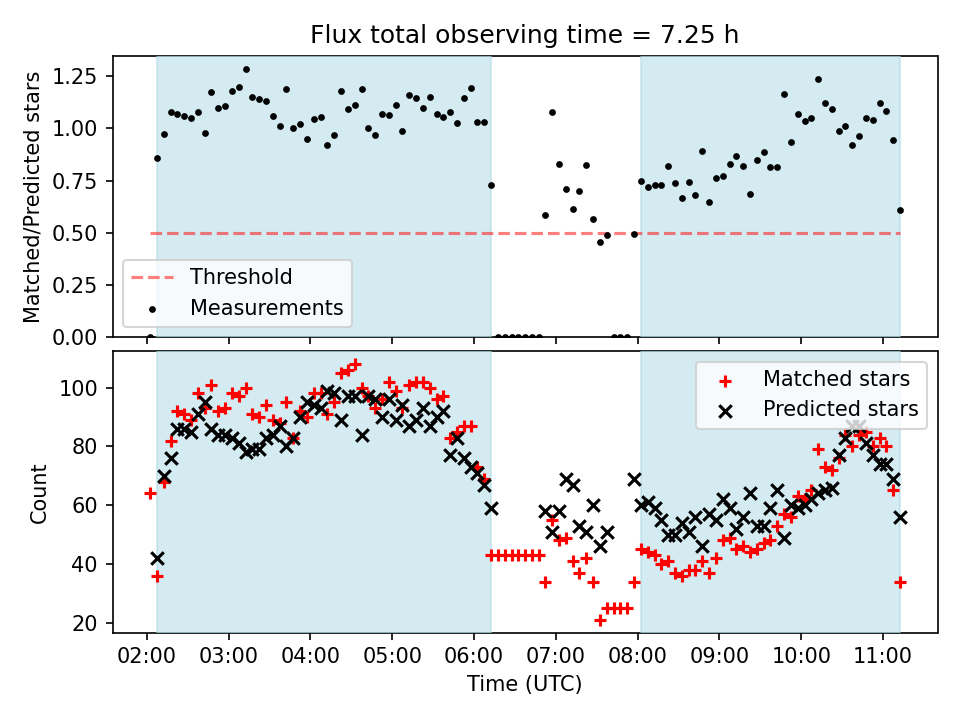 Flux total observing time = 7.25 h

Matched/Predicted stars

1.25
1.00
0.75
0.50
0.25
0.00

Threshold
Measurements

Count

100
80
60
40
20

Matched stars
Predicted stars

02:00 03:00 04:00 05:00 06:00 07:00 08:00 09:00 10:00 11:00

Time (UTC)